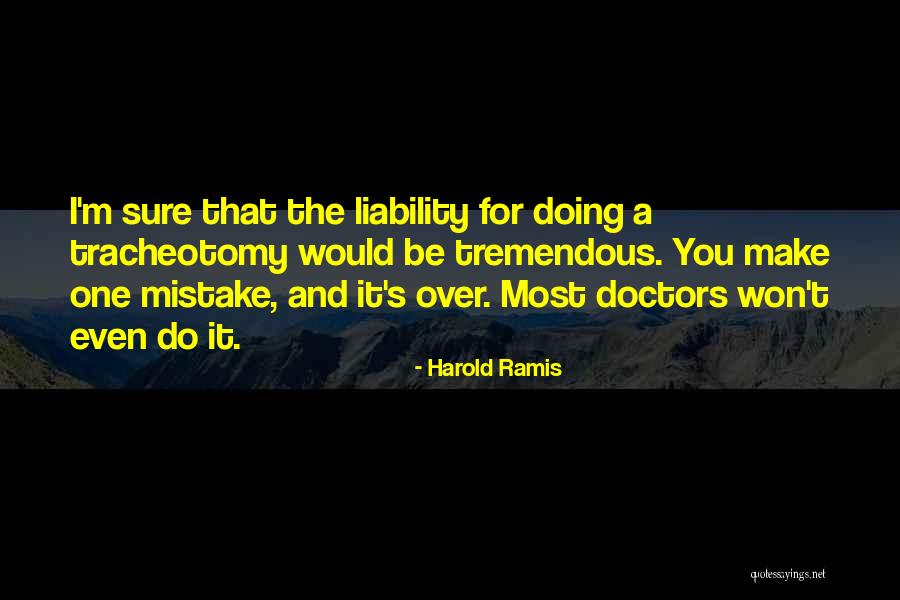 I'm sure that the liability for doing a tracheotomy would be tremendous. You make one mistake, and it's over. Most doctors won't even do it.

- Harold Ramis

quotessayings.net